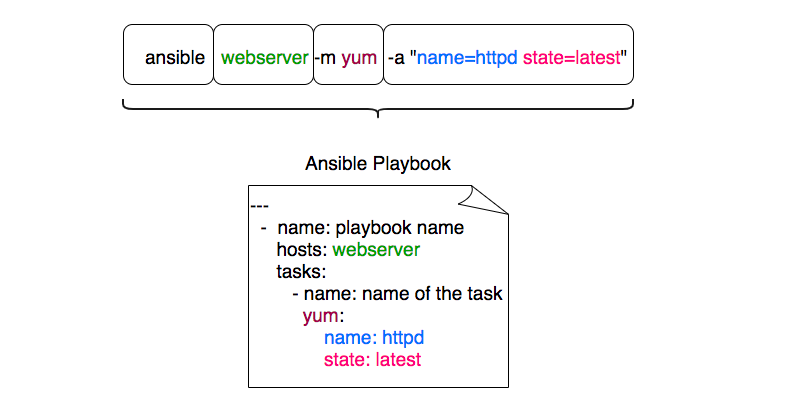 ansible webserver -m yum -a "name=httpd state=latest"

Ansible Playbook

---
- name: playbook name
  hosts: webserver
  tasks:
    - name: name of the task
      yum:
        name: httpd
        state: latest